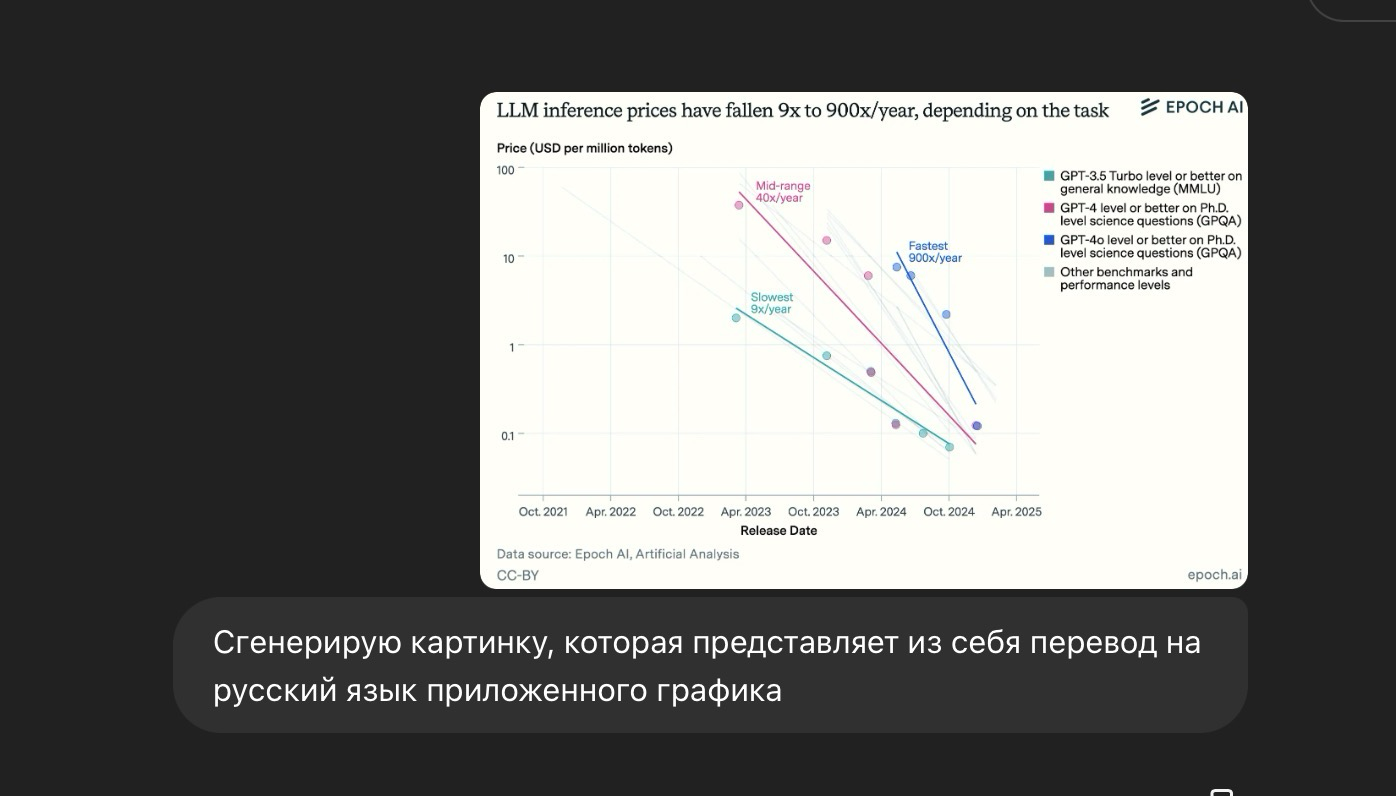 LLM inference prices have fallen 9x to 900x/year, depending on the task

EPOCH AI

Price (USD per million tokens)

100
10
1
0.1

Mid-range 40x/year

Fastest 900x/year

Slowest 9x/year

GPT-3.5 Turbo level or better on general knowledge (MMLU)
GPT-4 level or better on Ph.D. level science questions (GPQA)
GPT-4o level or better on Ph.D. level science questions (GPQA)
Other benchmarks and performance levels

Oct. 2021 Apr. 2022 Oct. 2022 Apr. 2023 Oct. 2023 Apr. 2024 Oct. 2024 Apr. 2025

Release Date

Data source: Epoch AI, Artificial Analysis

CC-BY

epoch.ai

Сгенерирую картинку, которая представляет из себя перевод на русский язык приложенного графика